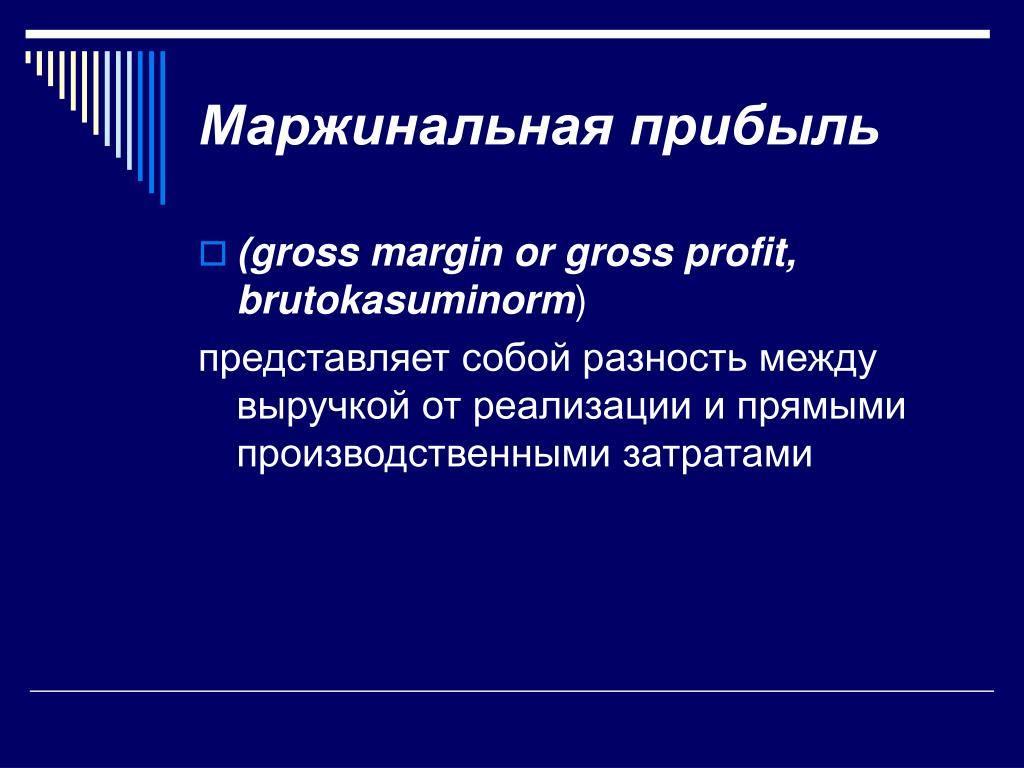 Маржинальная прибыль

(gross margin or gross profit, brutokasuminorm)

представляет собой разность между выручкой от реализации и прямыми производственными затратами